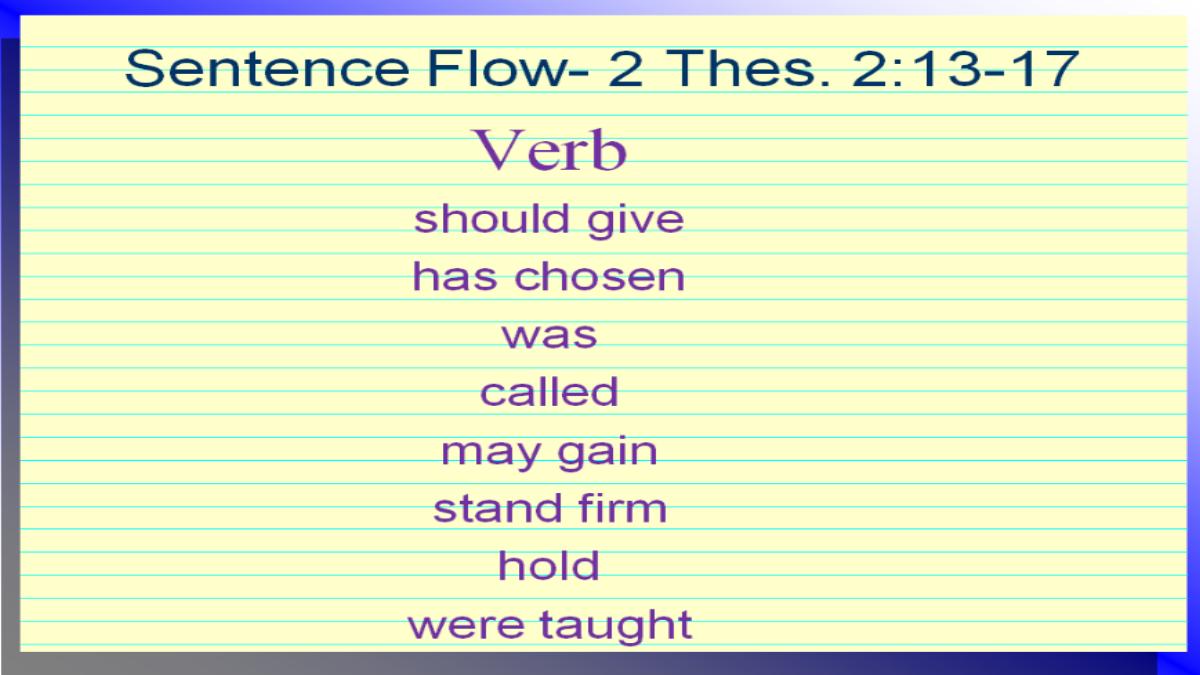 Sentence Flow- 2 Thes. 2:13-17

Verb

should give

has chosen

was

called

may gain

stand firm

hold

were taught